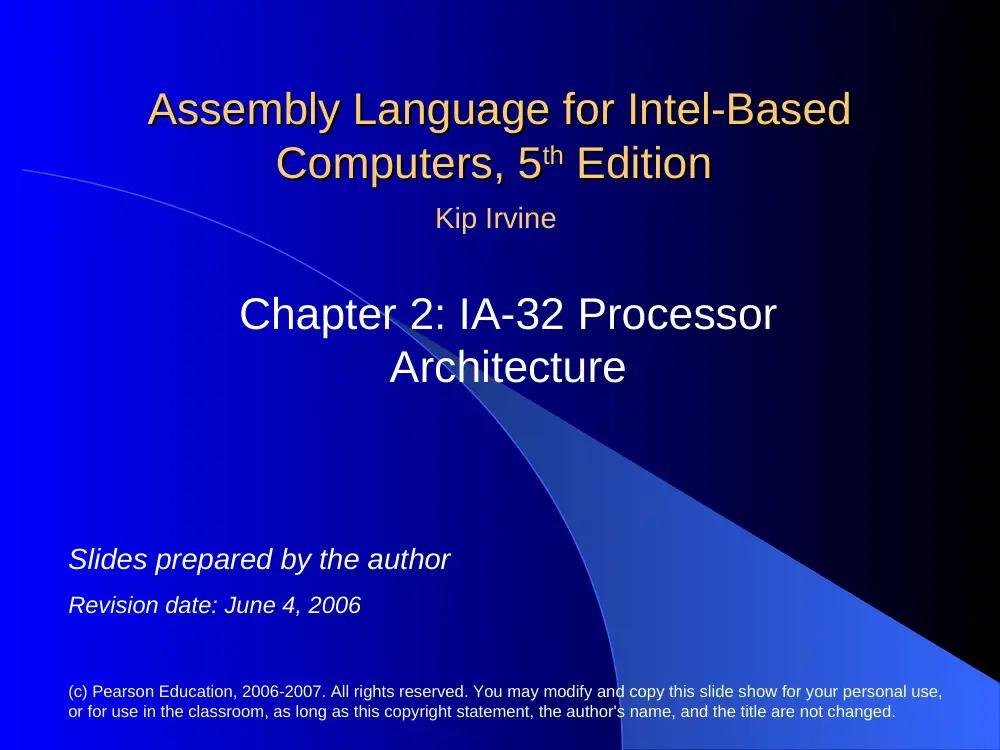 Assembly Language for Intel-Based Computers, 5th Edition

Kip Irvine

Chapter 2: IA-32 Processor Architecture

Slides prepared by the author

Revision date: June 4, 2006

(c) Pearson Education, 2006-2007. All rights reserved. You may modify and copy this slide show for your personal use, or for use in the classroom, as long as this copyright statement, the author's name, and the title are not changed.